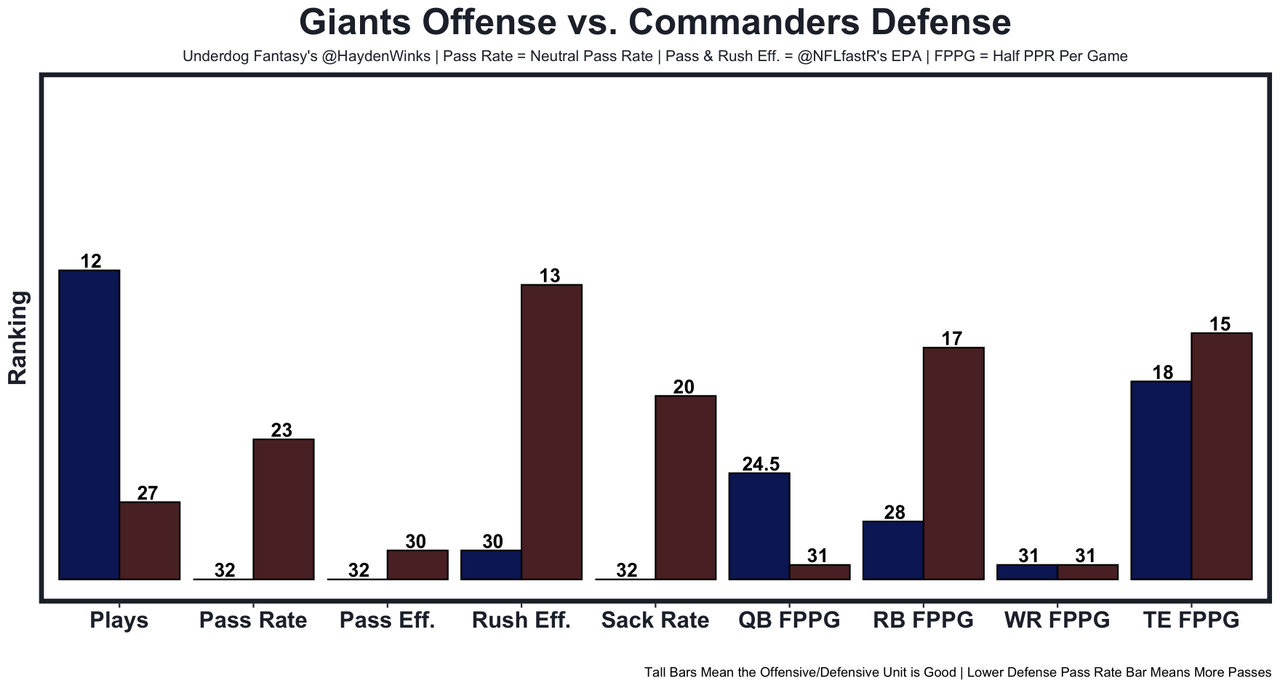 Giants Offense vs. Commanders Defense

Underdog Fantasy's @HaydenWinks | Pass Rate = Neutral Pass Rate | Pass & Rush Eff. = @NFLfastR's EPA | FPPG = Half PPR Per Game

Ranking

12
27
32
23
32
30
30
13
32
20
24.5
31
28
17
31
31
18
15

Plays
Pass Rate
Pass Eff.
Rush Eff.
Sack Rate
QB FPPG
RB FPPG
WR FPPG
TE FPPG

Tall Bars Mean the Offensive/Defensive Unit is Good | Lower Defense Pass Rate Bar Means More Passes